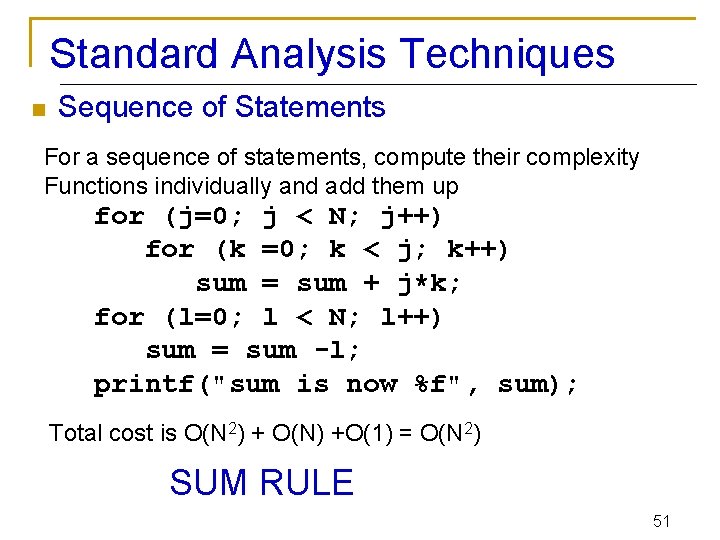 Standard Analysis Techniques

Sequence of Statements

For a sequence of statements, compute their complexity Functions individually and add them up

for (j=0; j < N; j++)
   for (k =0; k < j; k++)
      sum = sum + j*k;
for (l=0; l < N; l++)
   sum = sum -l;
printf("sum is now %f", sum);

Total cost is $O(N^2) + O(N) + O(1) = O(N^2)$

SUM RULE

51